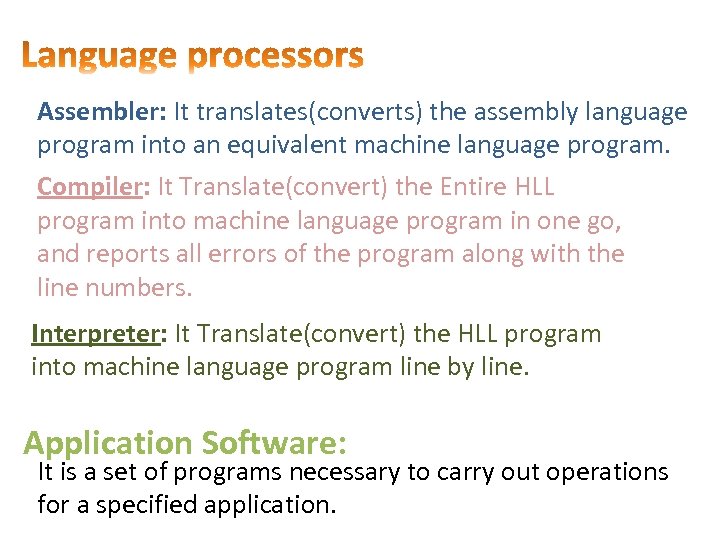 Language processors

Assembler: It translates(converts) the assembly language program into an equivalent machine language program.

Compiler: It Translate(convert) the Entire HLL program into machine language program in one go, and reports all errors of the program along with the line numbers.

Interpreter: It Translate(convert) the HLL program into machine language program line by line.

Application Software:
It is a set of programs necessary to carry out operations for a specified application.